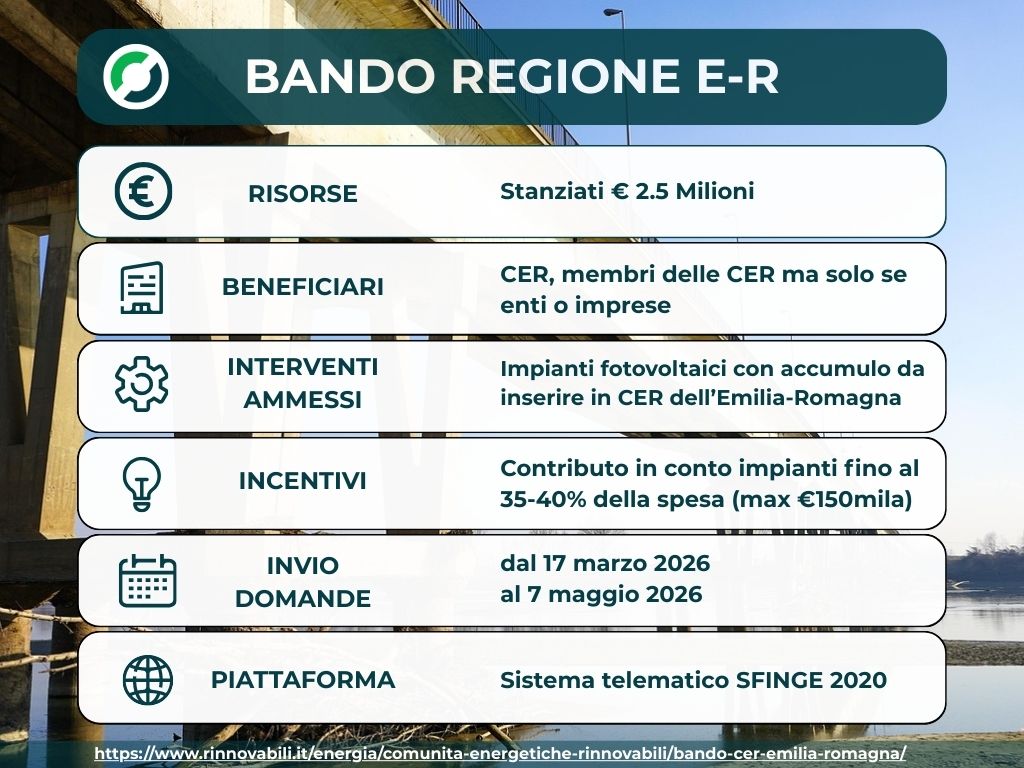 BANDO REGIONE E-R

| | |
|---|---|
| RISORSE | Stanziati € 2.5 Milioni |
| BENEFICIARI | CER, membri delle CER ma solo se enti o imprese |
| INTERVENTI AMMESSI | Impianti fotovoltaici con accumulo da inserire in CER dell'Emilia-Romagna |
| INCENTIVI | Contributo in conto impianti fino al 35-40% della spesa (max €150mila) |
| INVIO DOMANDE | dal 17 marzo 2026 al 7 maggio 2026 |
| PIATTAFORMA | Sistema telematico SFINGE 2020 |

https://www.rinnovabili.it/energia/comunita-energetiche-rinnovabili/bando-cer-emilia-romagna/